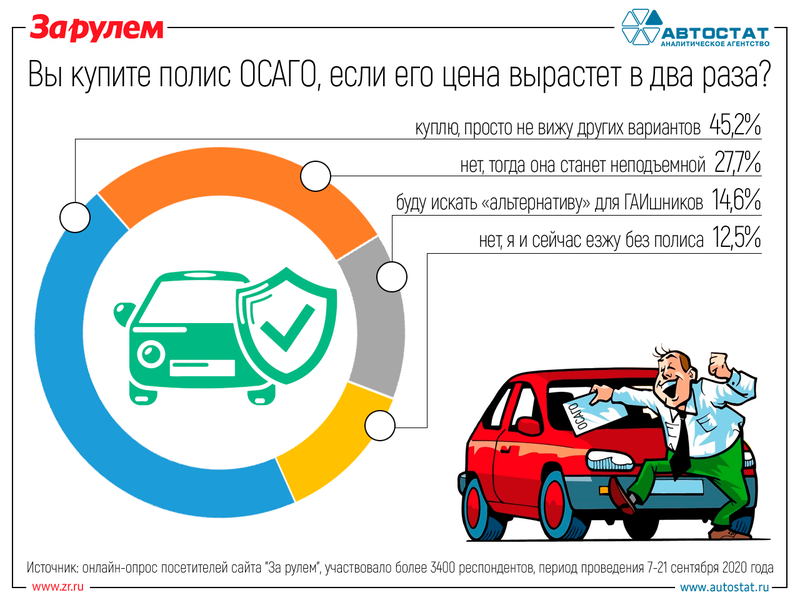 За рулем

АВТОСТАТ
АНАЛИТИЧЕСКОЕ АГЕНТСТВО

Вы купите полис ОСАГО, если его цена вырастет в два раза?

куплю, просто не вижу других вариантов 45,2%

нет, тогда она станет неподъемной 27,7%

буду искать «альтернативу» для ГАИшников 14,6%

нет, я и сейчас езжу без полиса 12,5%

ОСАГО

Источник: онлайн-опрос посетителей сайта "За рулем", участвовало более 3400 респондентов, период проведения 7-21 сентября 2020 года

www.zr.ru

www.autostat.ru